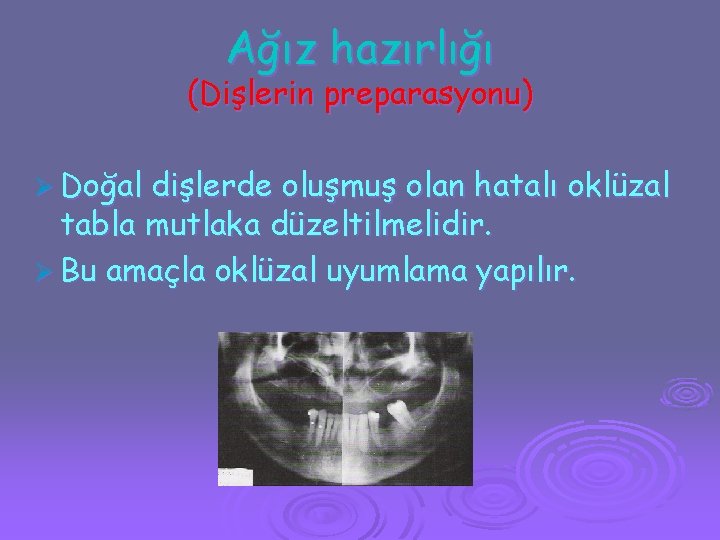 Ağız hazırlığı
(Dişlerin preparasyonu)

➢ Doğal dişlerde oluşmuş olan hatalı oklüzal tabla mutlaka düzeltilmelidir.

➢ Bu amaçla oklüzal uyumlama yapılır.